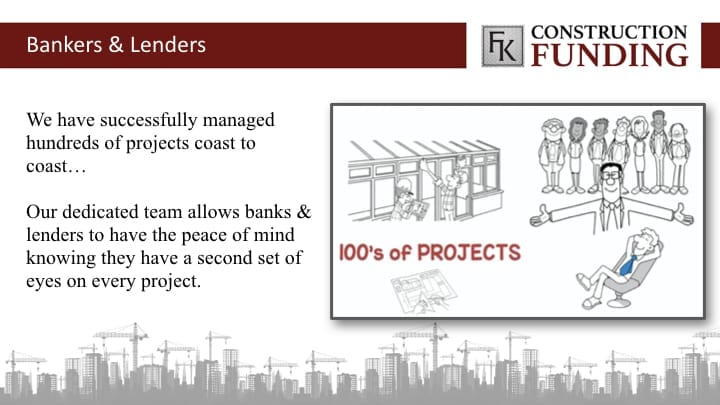 Bankers & Lenders

FK CONSTRUCTION FUNDING

We have successfully managed hundreds of projects coast to coast…

Our dedicated team allows banks & lenders to have the peace of mind knowing they have a second set of eyes on every project.

100's of PROJECTS